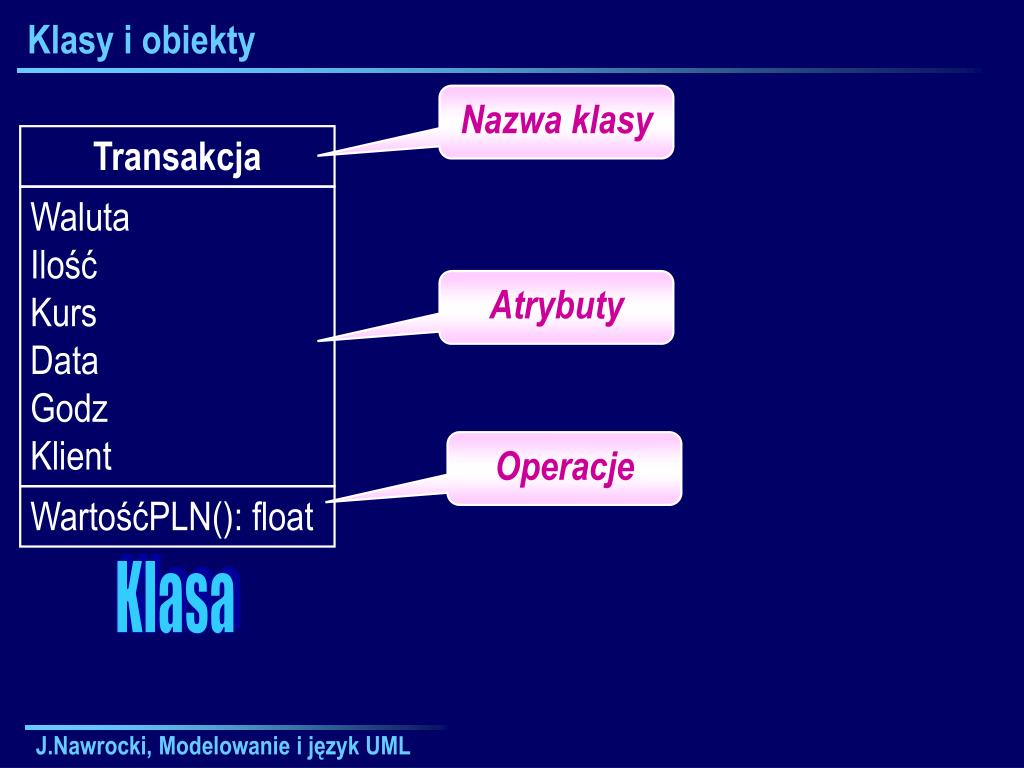 Klasy i obiekty

Transakcja

Waluta
Ilość
Kurs
Data
Godz
Klient

WartośćPLN(): float

Nazwa klasy

Atrybuty

Operacje

Klasa

J.Nawrocki, Modelowanie i język UML